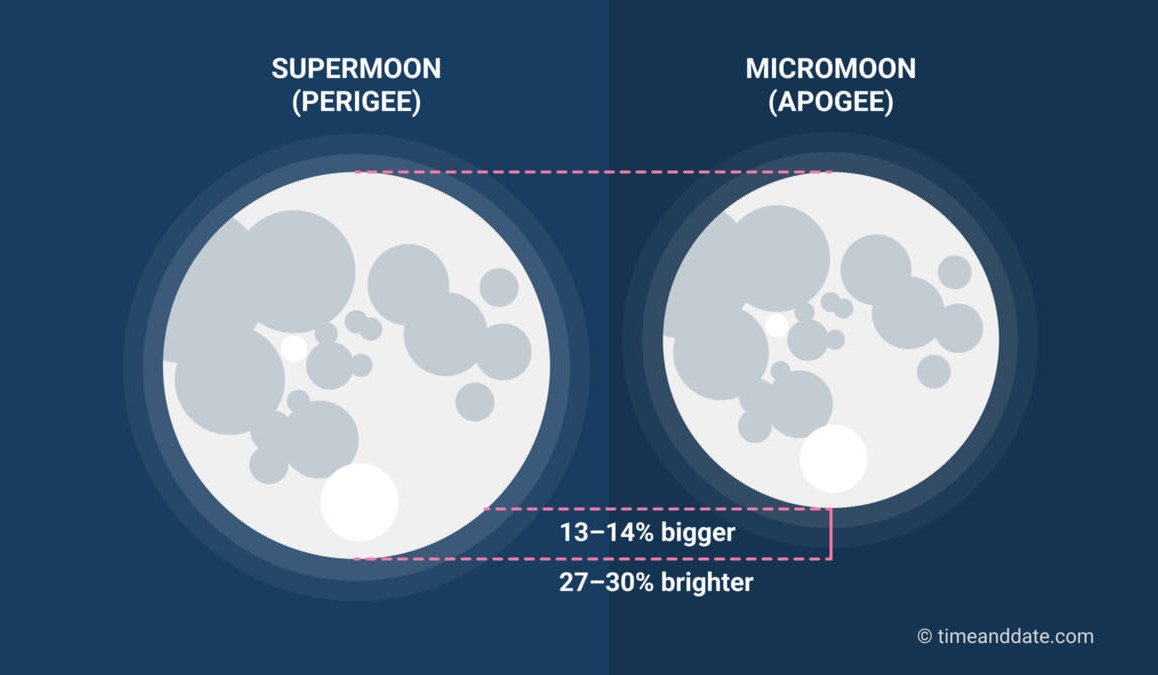 SUPERMOON (PERIGEE)

MICROMOON (APOGEE)

13–14% bigger

27–30% brighter

© timeanddate.com